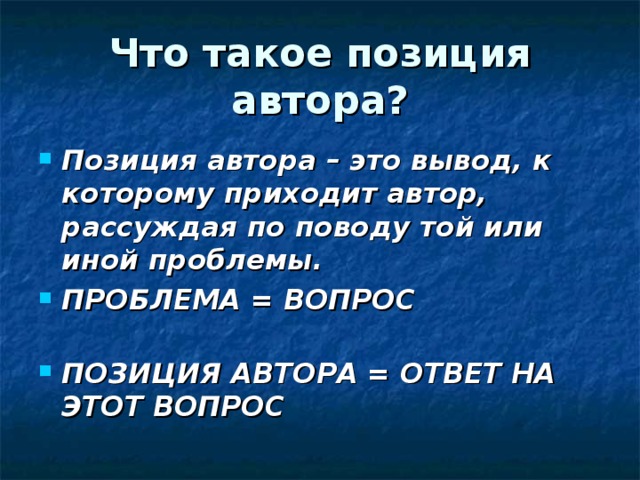 Что такое позиция автора?

Позиция автора – это вывод, к которому приходит автор, рассуждая по поводу той или иной проблемы.

ПРОБЛЕМА = ВОПРОС

ПОЗИЦИЯ АВТОРА = ОТВЕТ НА ЭТОТ ВОПРОС